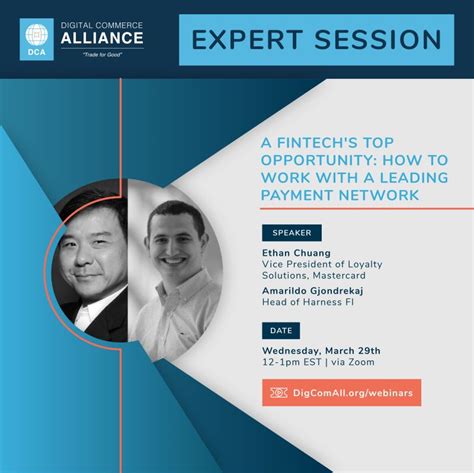 DCA
DIGITAL COMMERCE
ALLIANCE
"Trade for Good"

EXPERT SESSION

A FINTECH'S TOP OPPORTUNITY: HOW TO WORK WITH A LEADING PAYMENT NETWORK

SPEAKER

Ethan Chuang
Vice President of Loyalty Solutions, Mastercard

Amarildo Gjondrekaj
Head of Harness FI

DATE

Wednesday, March 29th
12-1pm EST | via Zoom

DigComAll.org/webinars